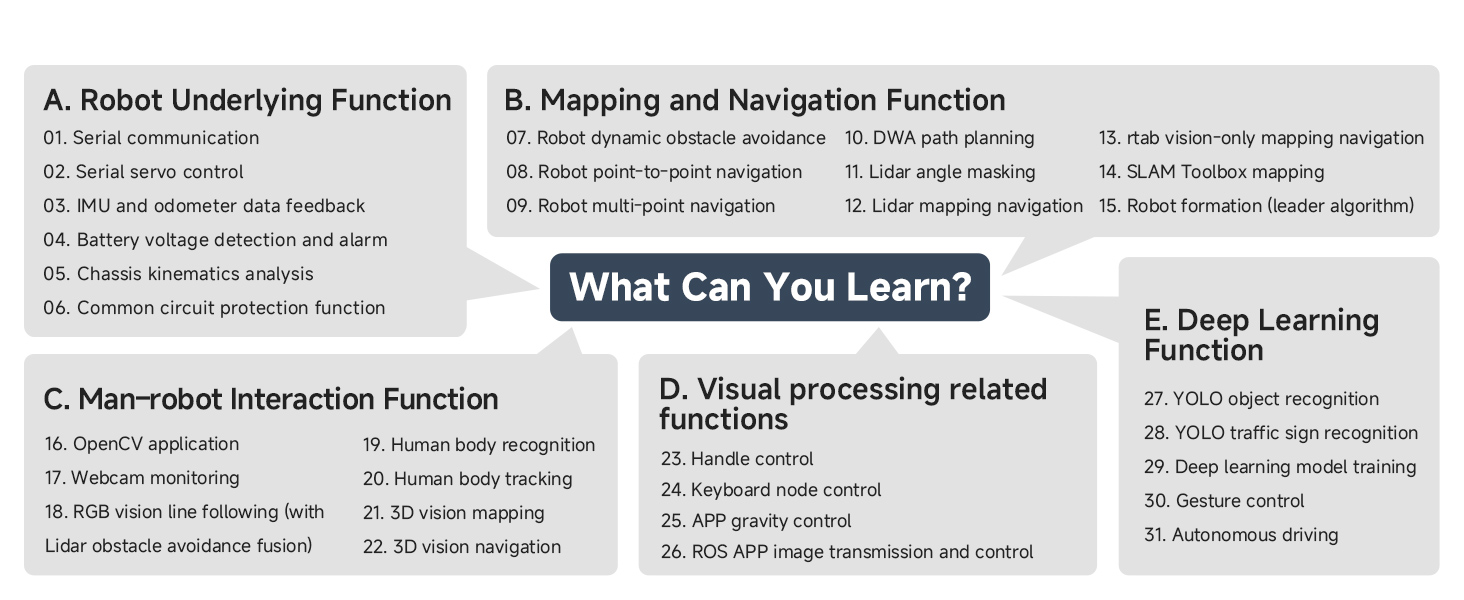 A. Robot Underlying Function

01. Serial communication
02. Serial servo control
03. IMU and odometer data feedback
04. Battery voltage detection and alarm
05. Chassis kinematics analysis
06. Common circuit protection function

B. Mapping and Navigation Function

07. Robot dynamic obstacle avoidance
08. Robot point-to-point navigation
09. Robot multi-point navigation
10. DWA path planning
11. Lidar angle masking
12. Lidar mapping navigation
13. rtab vision-only mapping navigation
14. SLAM Toolbox mapping
15. Robot formation (leader algorithm)

What Can You Learn?

C. Man-robot Interaction Function

16. OpenCV application
17. Webcam monitoring
18. RGB vision line following (with Lidar obstacle avoidance fusion)
19. Human body recognition
20. Human body tracking
21. 3D vision mapping
22. 3D vision navigation

D. Visual processing related functions

23. Handle control
24. Keyboard node control
25. APP gravity control
26. ROS APP image transmission and control

E. Deep Learning Function

27. YOLO object recognition
28. YOLO traffic sign recognition
29. Deep learning model training
30. Gesture control
31. Autonomous driving